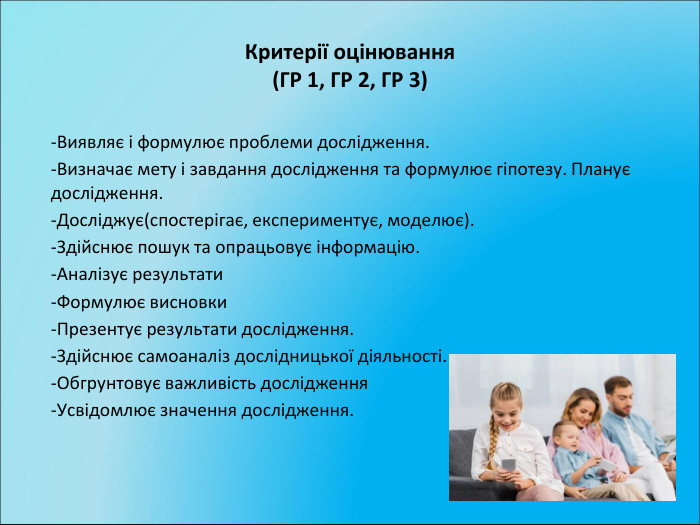 Критерії оцінювання
(ГР 1, ГР 2, ГР 3)

-Виявляє і формулює проблеми дослідження.
-Визначає мету і завдання дослідження та формулює гіпотезу. Планує дослідження.
-Досліджує(спостерігає, експериментує, моделює).
-Здійснює пошук та опрацьовує інформацію.
-Аналізує результати
-Формулює висновки
-Презентує результати дослідження.
-Здійснює самоаналіз дослідницької діяльності.
-Обгрунтовує важливість дослідження
-Усвідомлює значення дослідження.